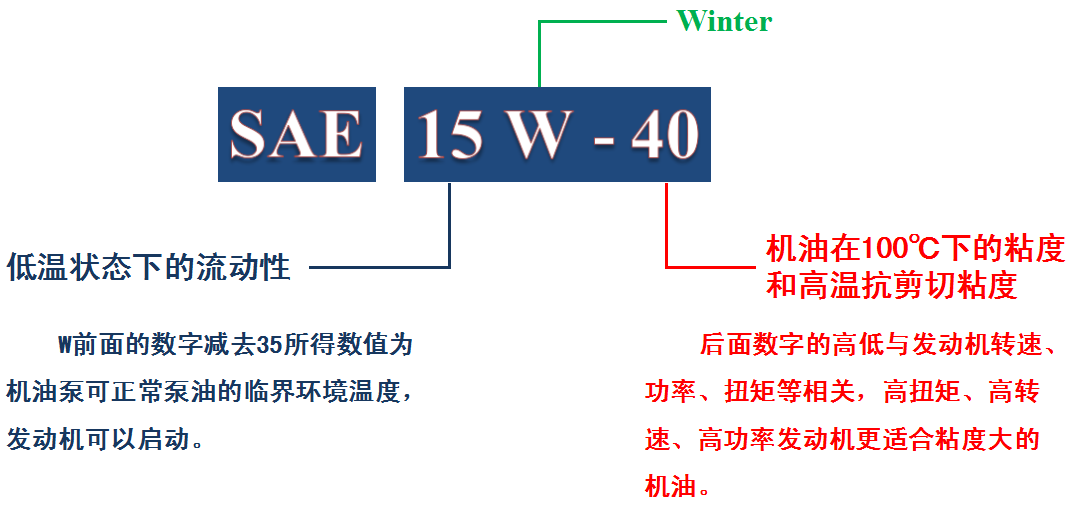 Winter

SAE 15 W - 40

低温状态下的流动性

机油在100℃下的粘度和高温抗剪切粘度

W前面的数字减去35所得数值为机油泵可正常泵油的临界环境温度，发动机可以启动。

后面数字的高低与发动机转速、功率、扭矩等相关，高扭矩、高转速、高功率发动机更适合粘度大的机油。